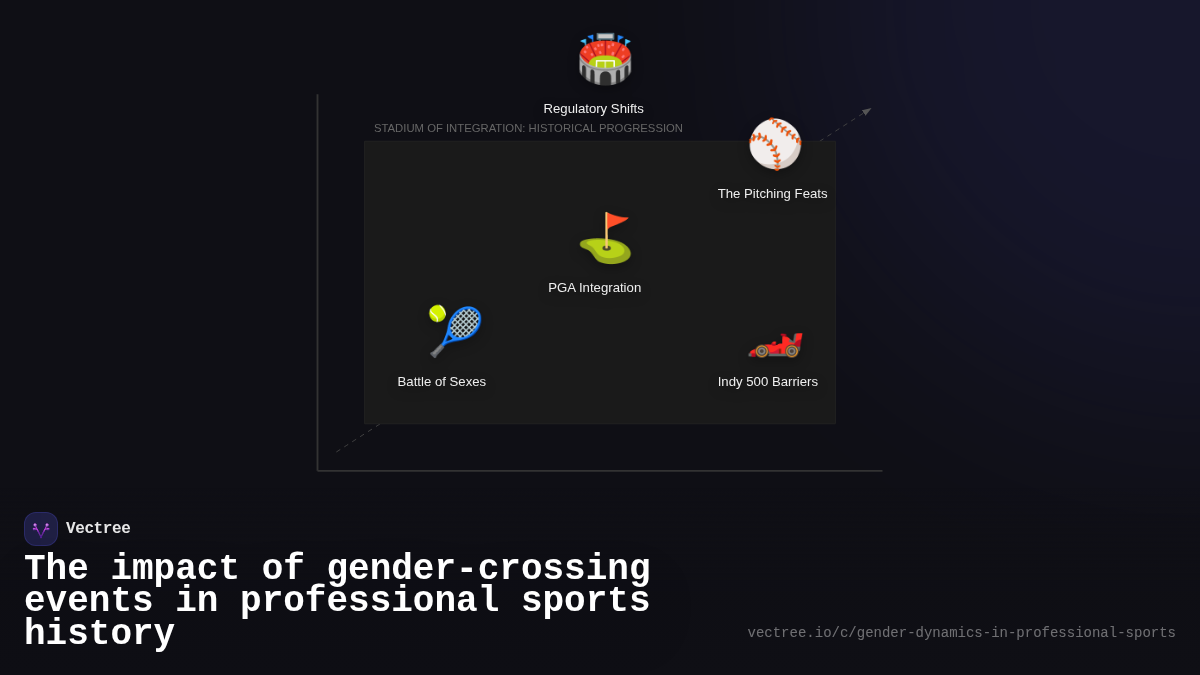 Regulatory Shifts

STADIUM OF INTEGRATION: HISTORICAL PROGRESSION

The Pitching Feats

PGA Integration

Battle of Sexes

Indy 500 Barriers

Vectree

The impact of gender-crossing events in professional sports history

vectree.io/c/gender-dynamics-in-professional-sports